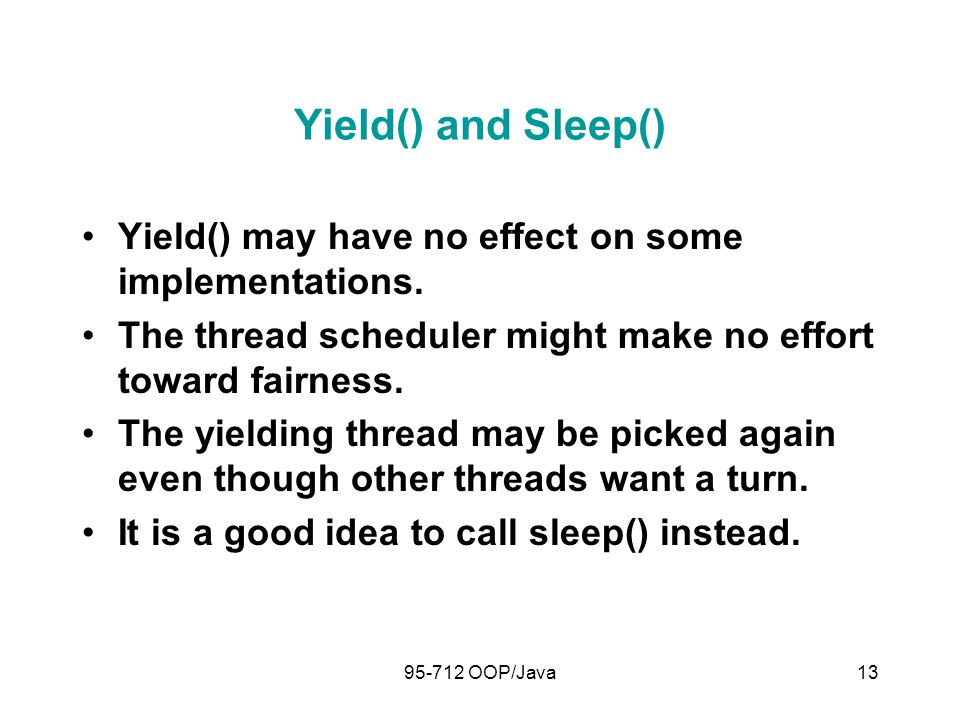 Yield() and Sleep()

• Yield() may have no effect on some implementations.
• The thread scheduler might make no effort toward fairness.
• The yielding thread may be picked again even though other threads want a turn.
• It is a good idea to call sleep() instead.

95-712 OOP/Java

13